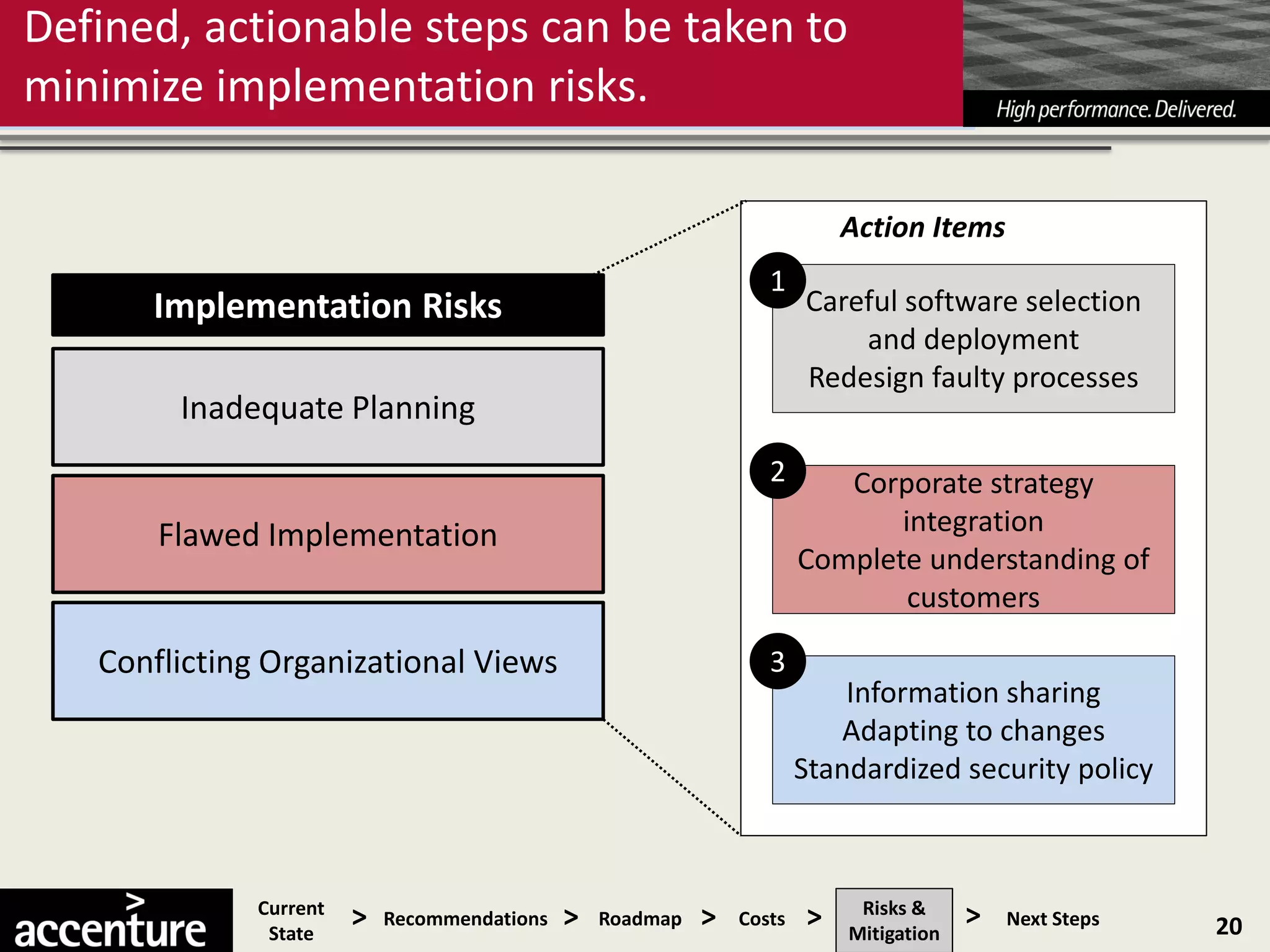 Defined, actionable steps can be taken to minimize implementation risks.

High performance. Delivered.

Implementation Risks

Inadequate Planning

Flawed Implementation

Conflicting Organizational Views

Action Items

1
Careful software selection and deployment
Redesign faulty processes

2
Corporate strategy integration
Complete understanding of customers

3
Information sharing
Adapting to changes
Standardized security policy

accenture

Current State > Recommendations > Roadmap > Costs > Risks & Mitigation > Next Steps

20